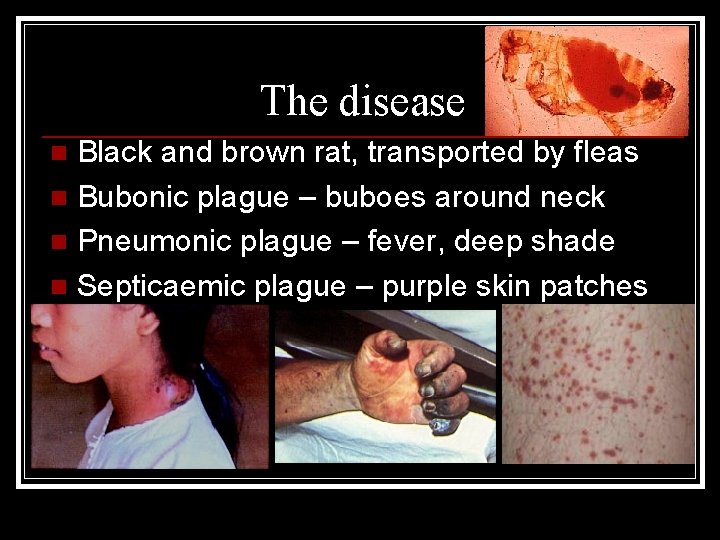 The disease

- Black and brown rat, transported by fleas
- Bubonic plague – buboes around neck
- Pneumonic plague – fever, deep shade
- Septicaemic plague – purple skin patches